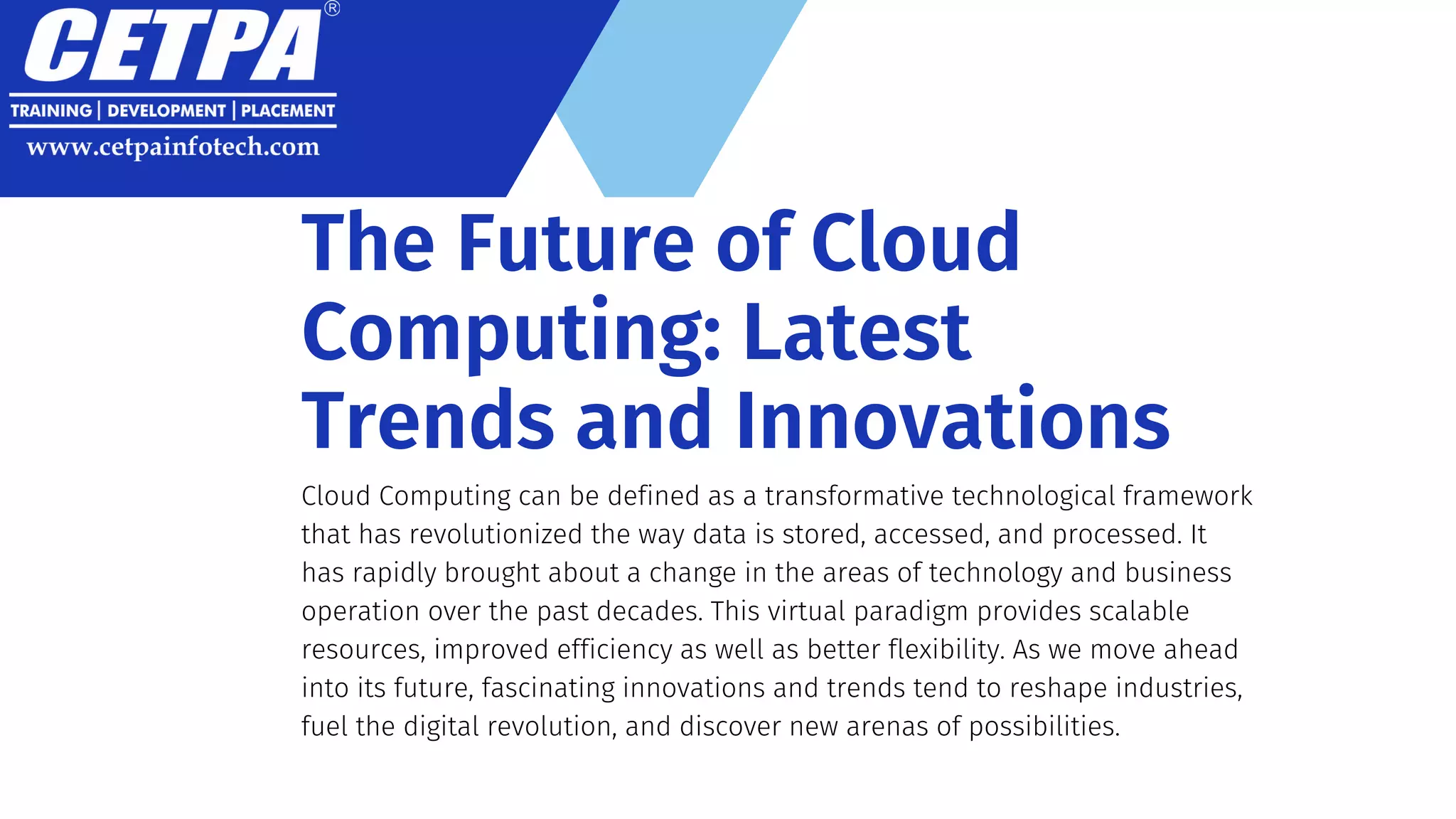 CETPA®

TRAINING | DEVELOPMENT | PLACEMENT

www.cetpainfotech.com

The Future of Cloud Computing: Latest Trends and Innovations

Cloud Computing can be defined as a transformative technological framework that has revolutionized the way data is stored, accessed, and processed. It has rapidly brought about a change in the areas of technology and business operation over the past decades. This virtual paradigm provides scalable resources, improved efficiency as well as better flexibility. As we move ahead into its future, fascinating innovations and trends tend to reshape industries, fuel the digital revolution, and discover new arenas of possibilities.